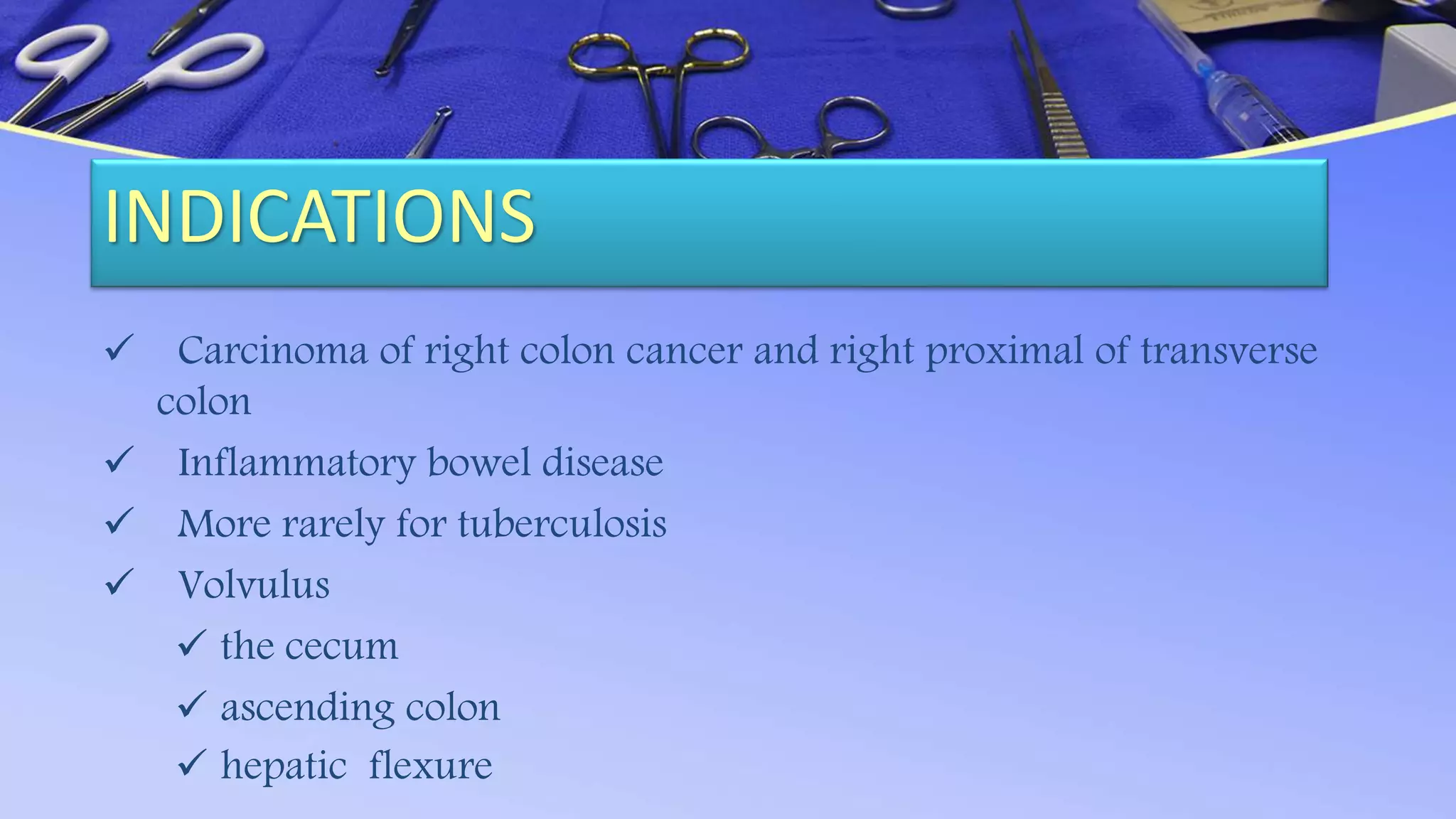 INDICATIONS

✓ Carcinoma of right colon cancer and right proximal of transverse colon

✓ Inflammatory bowel disease

✓ More rarely for tuberculosis

✓ Volvulus

✓ the cecum

✓ ascending colon

✓ hepatic flexure